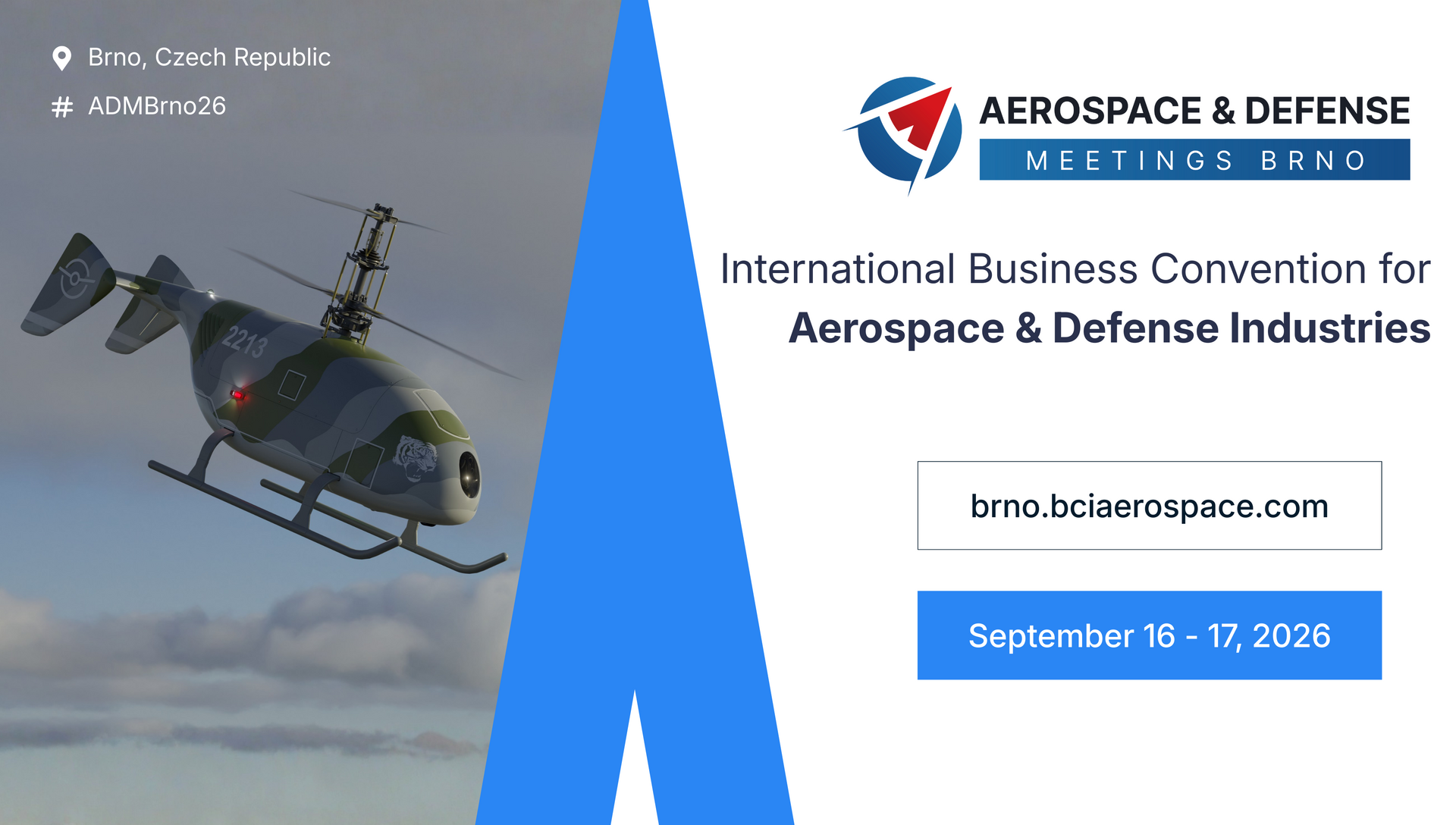 Brno, Czech Republic

# ADMBrno26

2213

AEROSPACE & DEFENSE
MEETINGS BRNO

International Business Convention for
Aerospace & Defense Industries

brno.bciaerospace.com

September 16 - 17, 2026